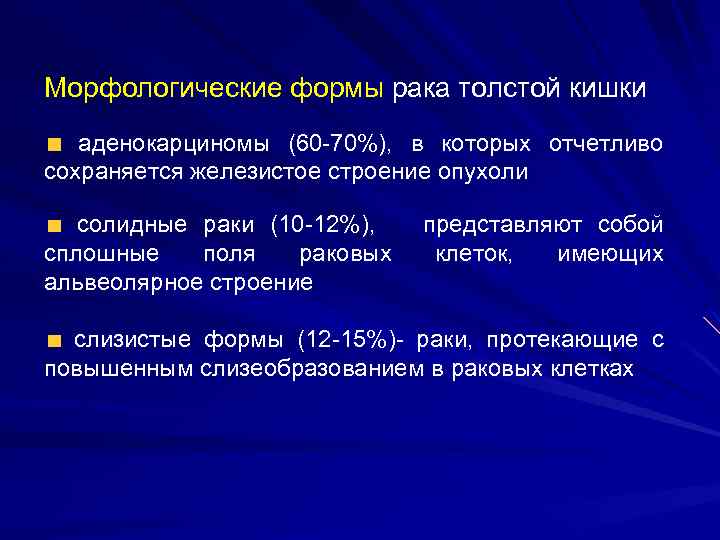 Морфологические формы рака толстой кишки

■ аденокарциномы (60-70%), в которых отчетливо сохраняется железистое строение опухоли

■ солидные раки (10-12%), представляют собой сплошные поля раковых клеток, имеющих альвеолярное строение

■ слизистые формы (12-15%)- раки, протекающие с повышенным слизеобразованием в раковых клетках